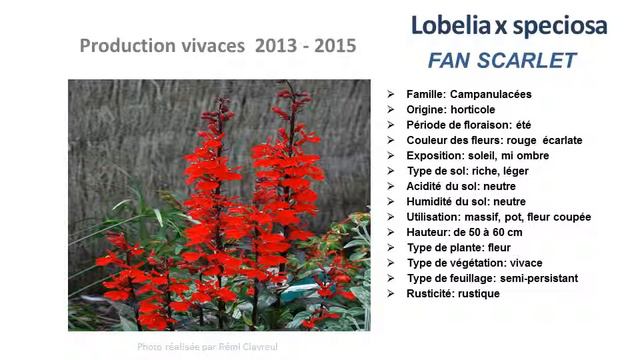 Production vivaces 2013 - 2015

Lobelia x speciosa
FAN SCARLET

➢ Famille: Campanulacées
➢ Origine: horticole
➢ Période de floraison: été
➢ Couleur des fleurs: rouge écarlate
➢ Exposition: soleil, mi ombre
➢ Type de sol: riche, léger
➢ Acidité du sol: neutre
➢ Humidité du sol: neutre
➢ Utilisation: massif, pot, fleur coupée
➢ Hauteur: de 50 à 60 cm
➢ Type de plante: fleur
➢ Type de végétation: vivace
➢ Type de feuillage: semi-persistant
➢ Rusticité: rustique

Photo réalisée par Rémi Clavreul